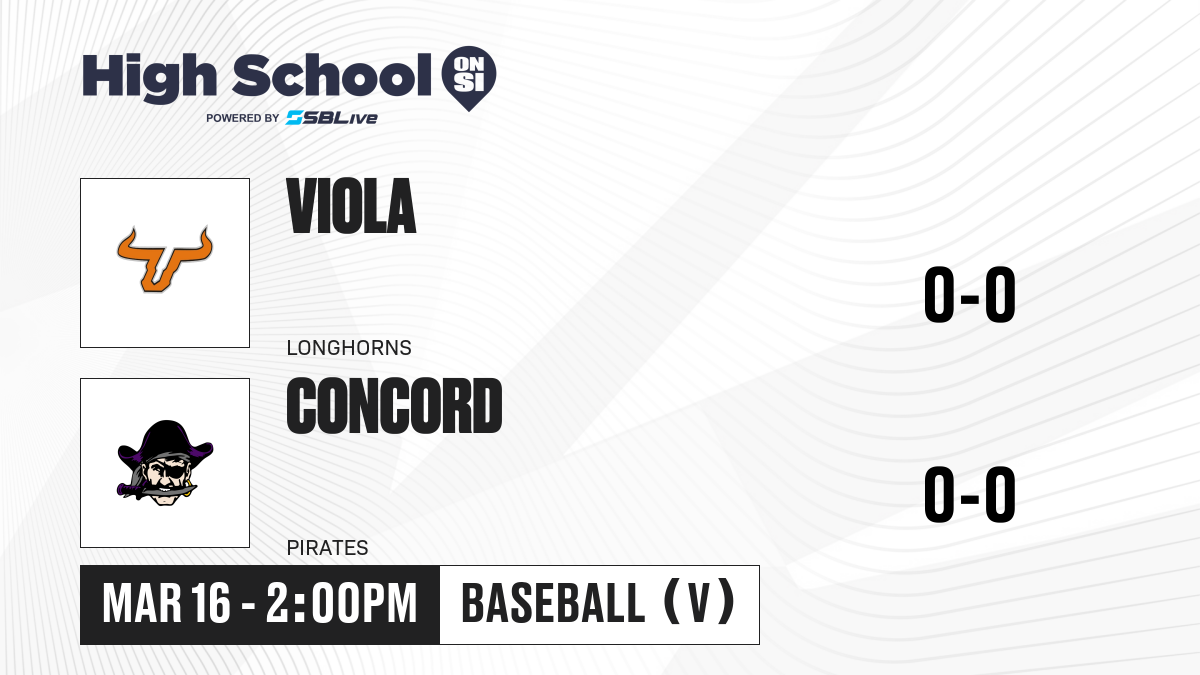 High School ON SI
POWERED BY SBLive

VIOLA
LONGHORNS
0-0

CONCORD
PIRATES
0-0

MAR 16 - 2:00PM
BASEBALL (V)